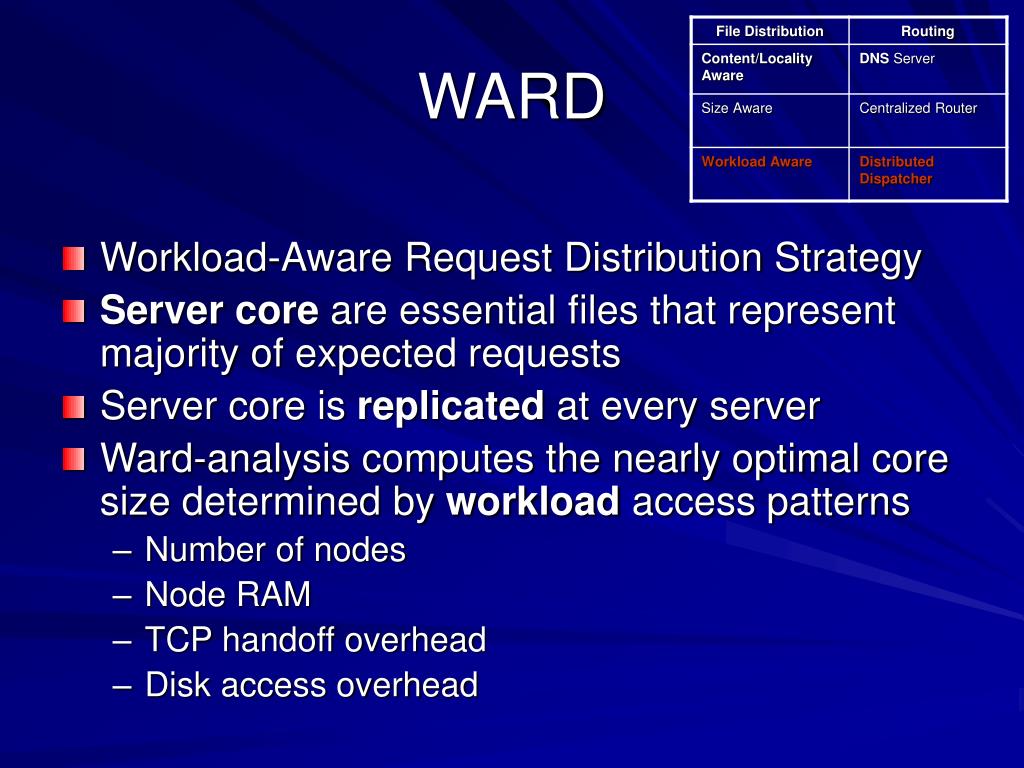 WARD

| File Distribution | Routing |
|---|---|
| Content/Locality Aware | DNS Server |
| Size Aware | Centralized Router |
| Workload Aware | Distributed Dispatcher |

Workload-Aware Request Distribution Strategy

Server core are essential files that represent majority of expected requests

Server core is replicated at every server

Ward-analysis computes the nearly optimal core size determined by workload access patterns

– Number of nodes
– Node RAM
– TCP handoff overhead
– Disk access overhead